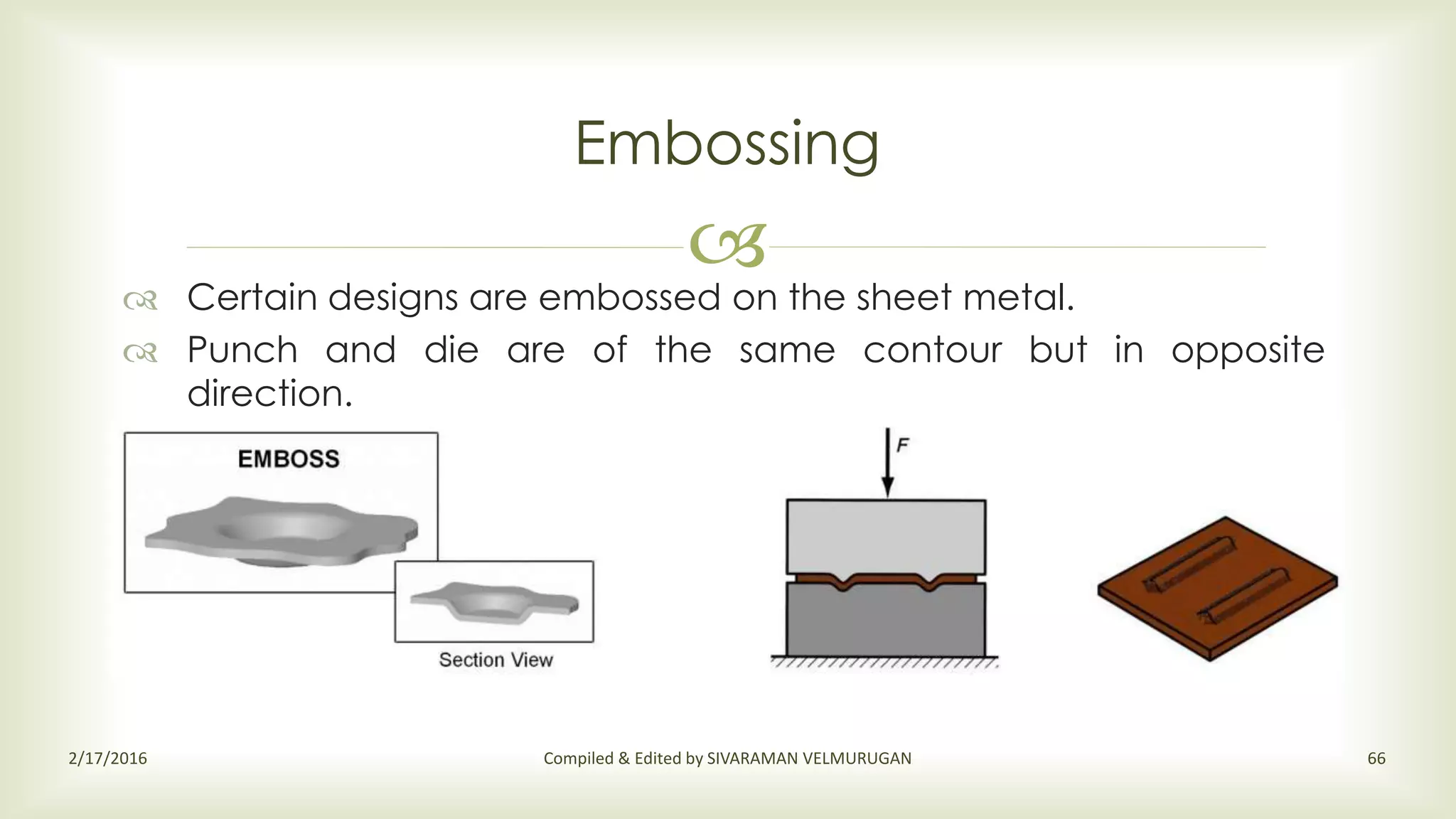 Embossing

Certain designs are embossed on the sheet metal.

Punch and die are of the same contour but in opposite direction.

EMBOSS

Section View

F

2/17/2016

Compiled & Edited by SIVARAMAN VELMURUGAN

66